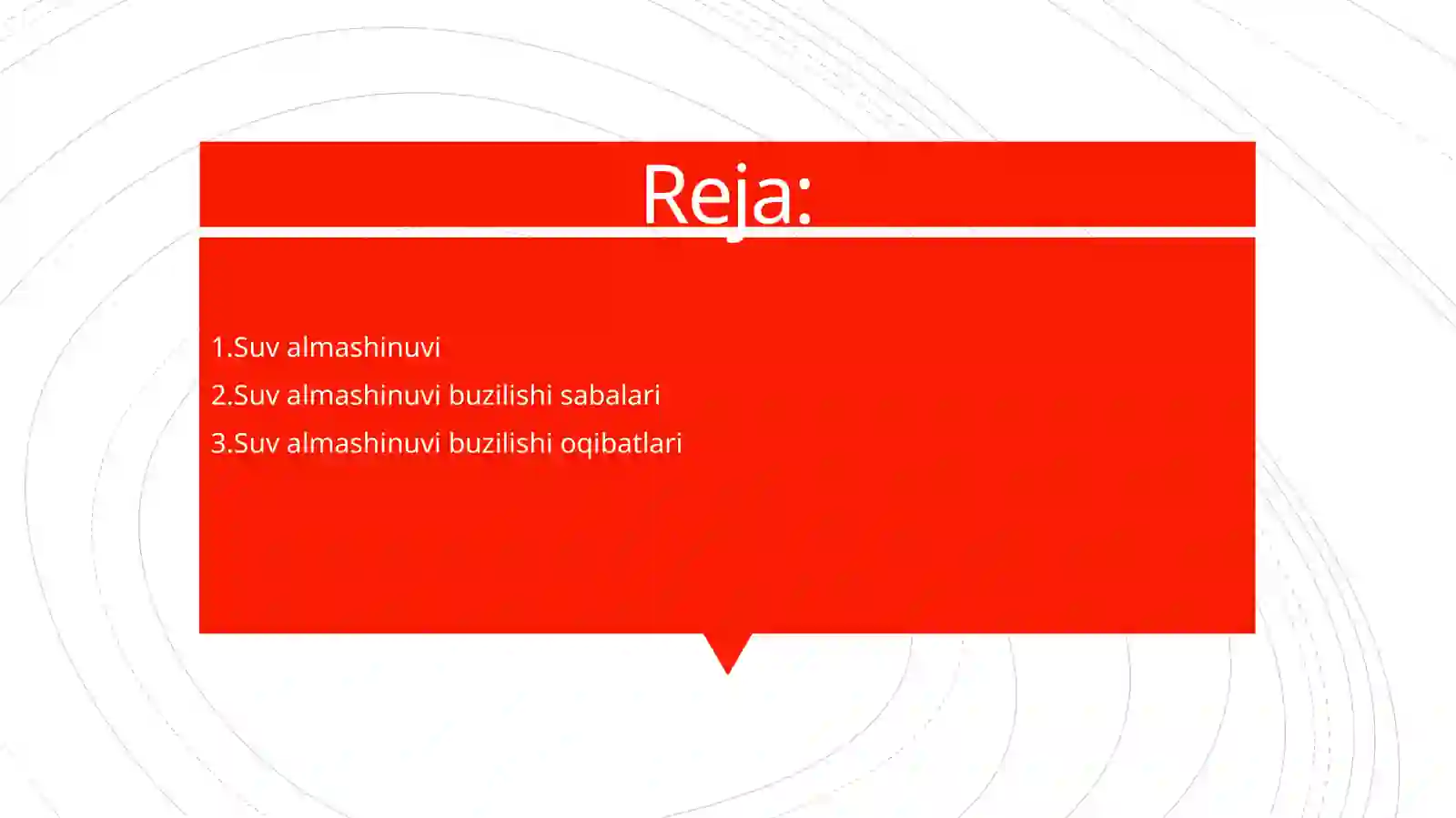 Reja:

1.Suv almashinuvi
2.Suv almashinuvi buzilishi sabalari
3.Suv almashinuvi buzilishi oqibatlari